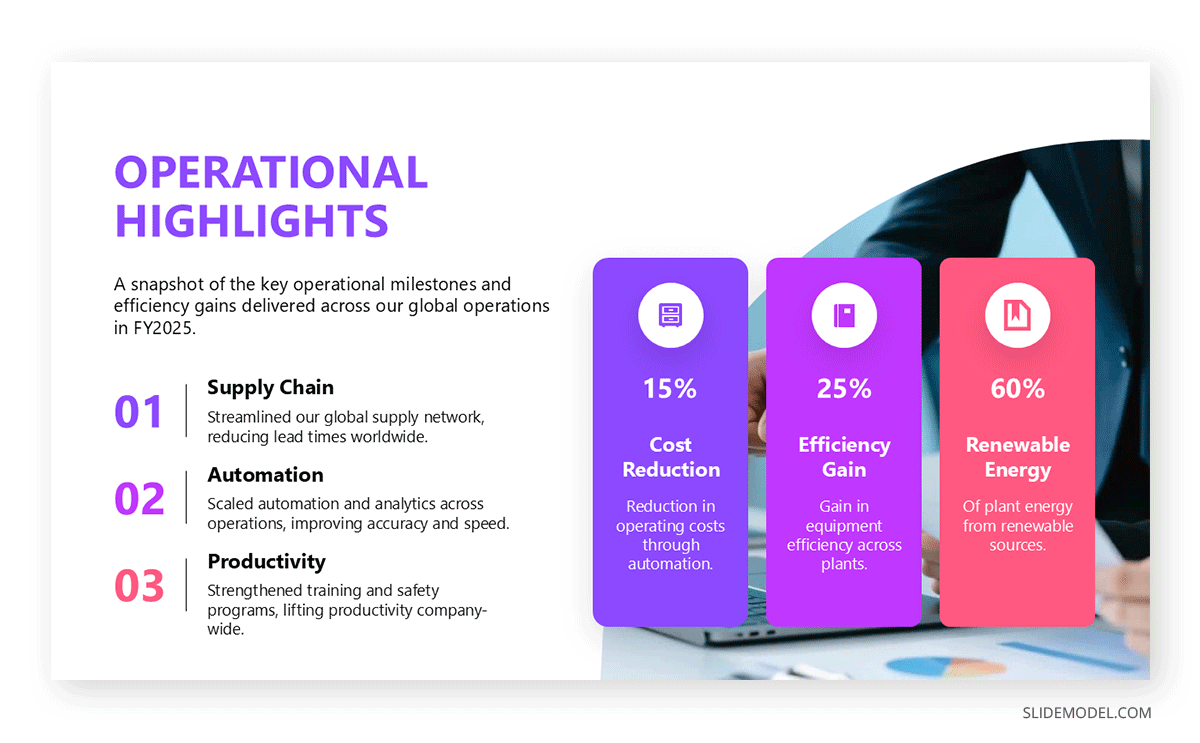 OPERATIONAL HIGHLIGHTS

A snapshot of the key operational milestones and efficiency gains delivered across our global operations in FY2025.

01 Supply Chain
Streamlined our global supply network, reducing lead times worldwide.

02 Automation
Scaled automation and analytics across operations, improving accuracy and speed.

03 Productivity
Strengthened training and safety programs, lifting productivity company-wide.

15%
Cost Reduction
Reduction in operating costs through automation.

25%
Efficiency Gain
Gain in equipment efficiency across plants.

60%
Renewable Energy
Of plant energy from renewable sources.

SLIDEMODEL.COM